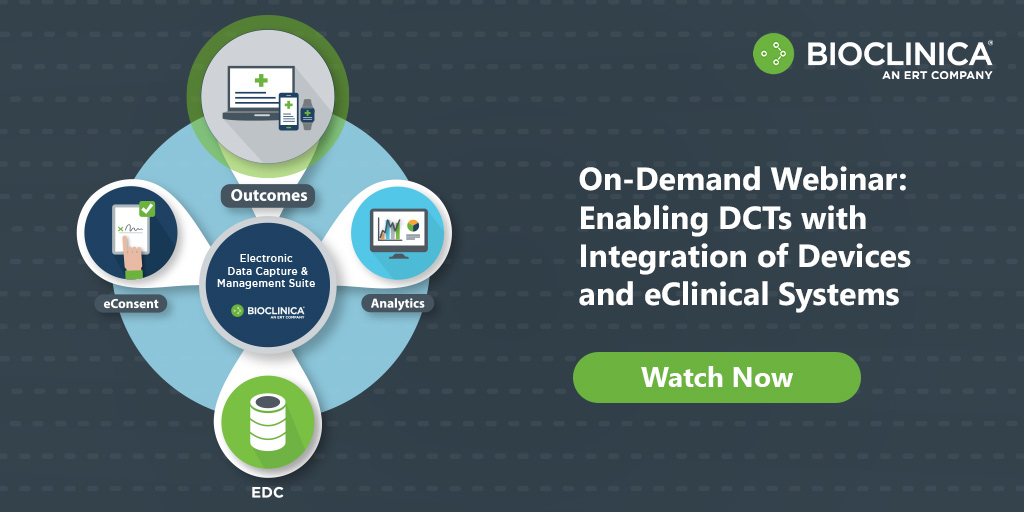 BIOCLINICA®
AN ERT COMPANY

Outcomes

eConsent

Electronic Data Capture & Management Suite

BIOCLINICA
AN ERT COMPANY

Analytics

EDC

On-Demand Webinar: Enabling DCTs with Integration of Devices and eClinical Systems

Watch Now